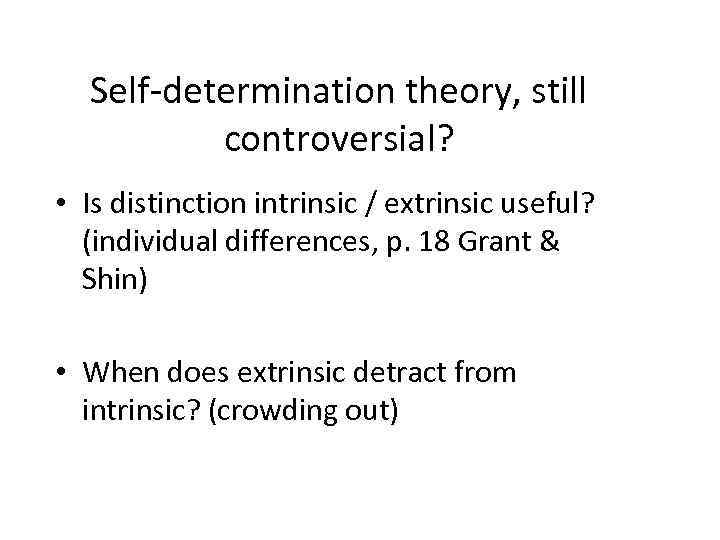 Self-determination theory, still controversial?

• Is distinction intrinsic / extrinsic useful? (individual differences, p. 18 Grant & Shin)

• When does extrinsic detract from intrinsic? (crowding out)